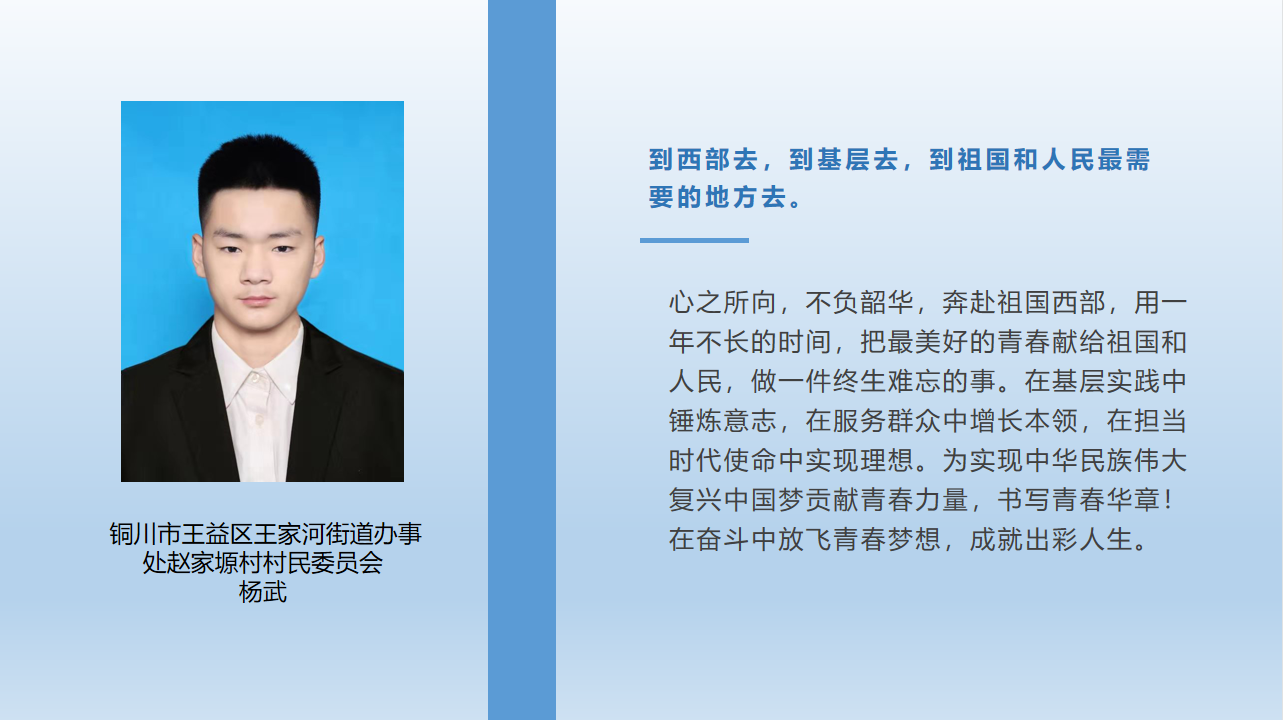 铜川市王益区王家河街道办事处赵家塬村村民委员会
杨武

到西部去，到基层去，到祖国和人民最需要的地方去。

心之所向，不负韶华，奔赴祖国西部，用一年不长的时间，把最美好的青春献给祖国和人民，做一件终生难忘的事。在基层实践中锤炼意志，在服务群众中增长本领，在担当时代使命中实现理想。为实现中华民族伟大复兴中国梦贡献青春力量，书写青春华章！在奋斗中放飞青春梦想，成就出彩人生。